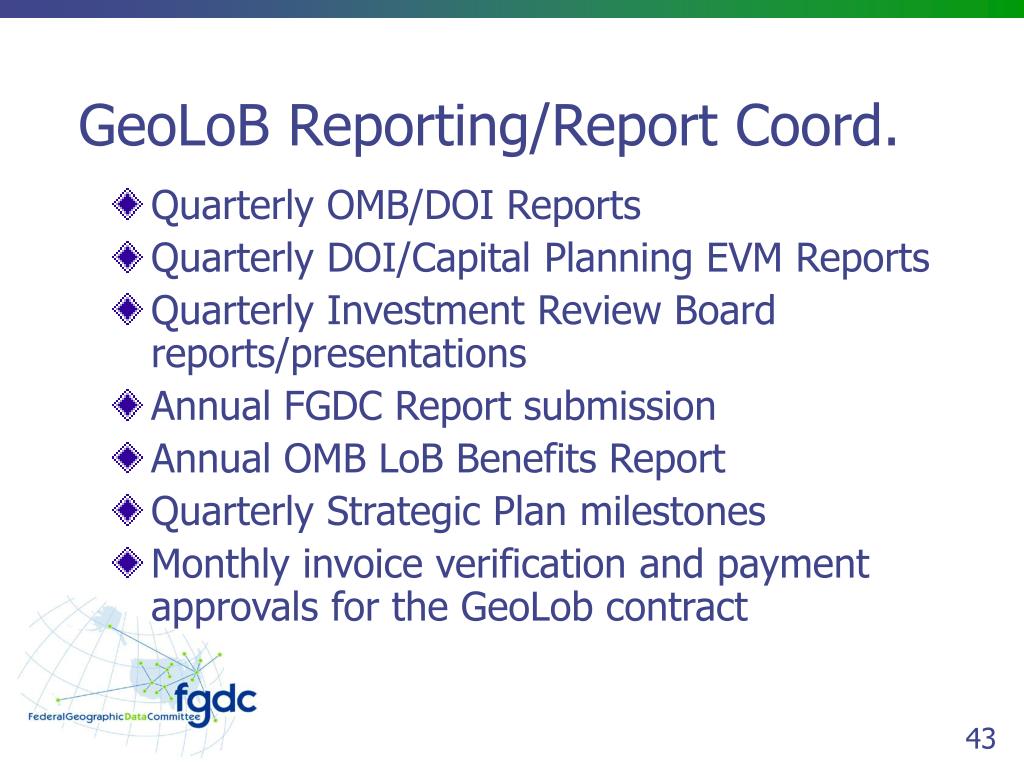 GeoLoB Reporting/Report Coord.

Quarterly OMB/DOI Reports

Quarterly DOI/Capital Planning EVM Reports

Quarterly Investment Review Board reports/presentations

Annual FGDC Report submission

Annual OMB LoB Benefits Report

Quarterly Strategic Plan milestones

Monthly invoice verification and payment approvals for the GeoLob contract

fgdc

FederalGeographicDataCommittee

43